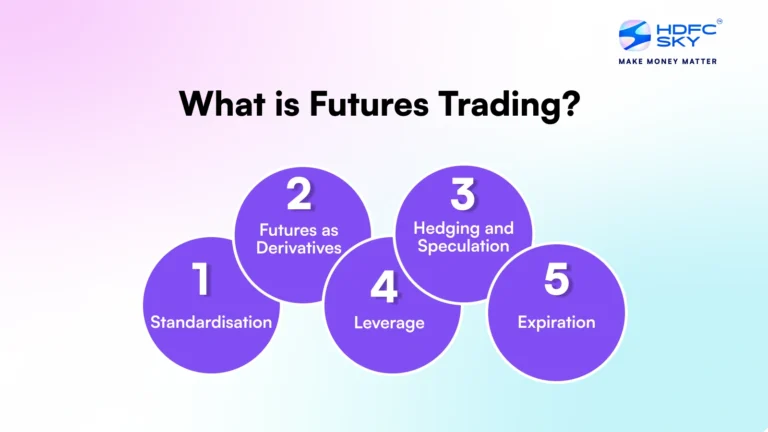 HDFC SKY®
MAKE MONEY MATTER

What is Futures Trading?

1
Standardisation

2
Futures as Derivatives

3
Hedging and Speculation

4
Leverage

5
Expiration